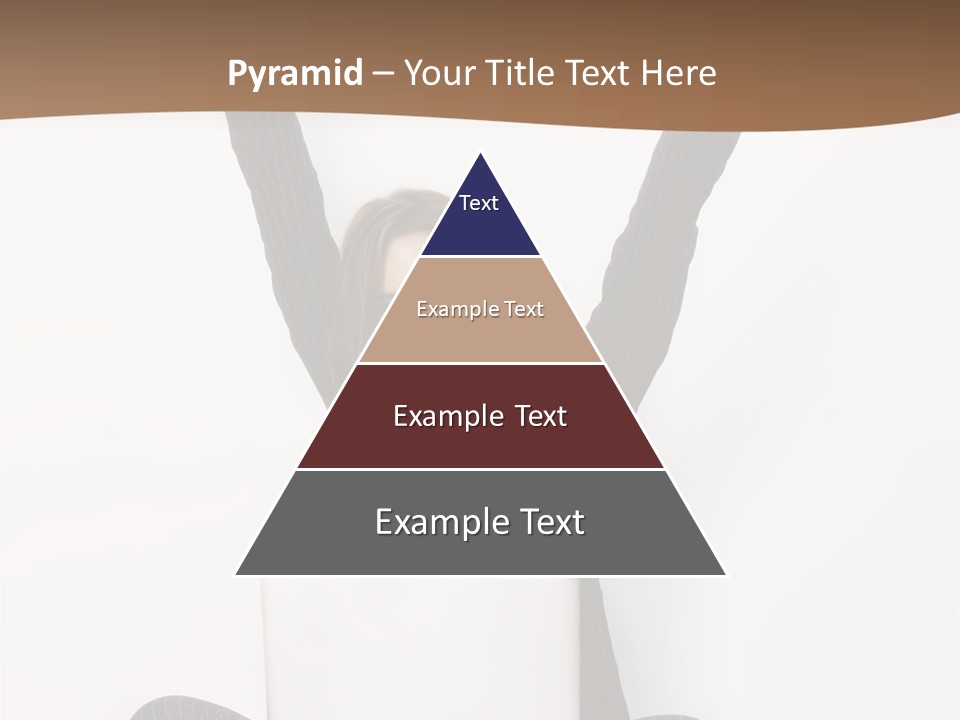 Pyramid – Your Title Text Here

Text

Example Text

Example Text

Example Text